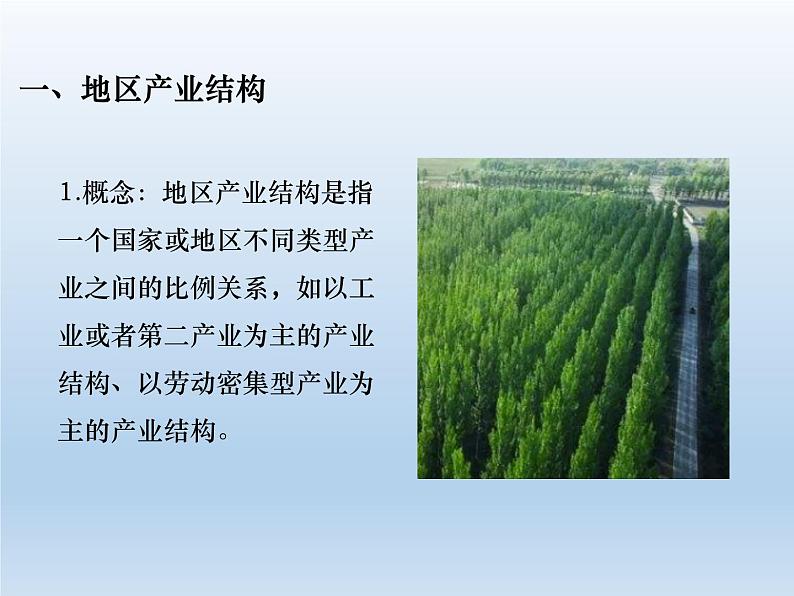 一、地区产业结构

1.概念：地区产业结构是指一个国家或地区不同类型产业之间的比例关系，如以工业或者第二产业为主的产业结构、以劳动密集型产业为主的产业结构。